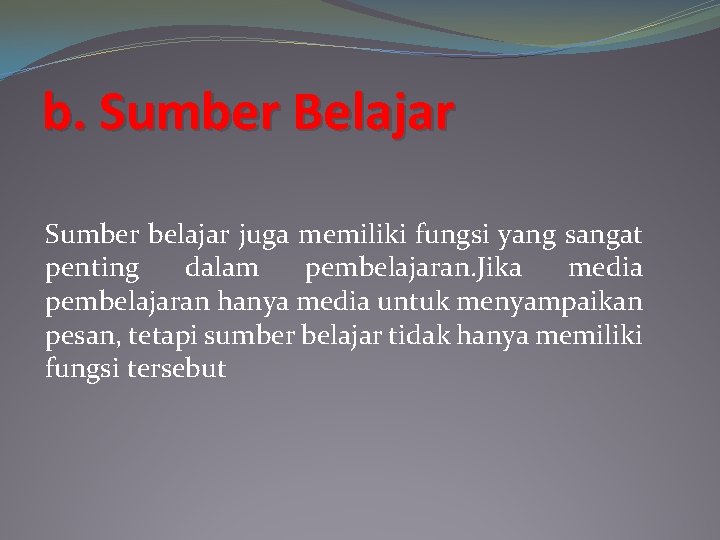 b. Sumber Belajar

Sumber belajar juga memiliki fungsi yang sangat penting dalam pembelajaran.Jika media pembelajaran hanya media untuk menyampaikan pesan, tetapi sumber belajar tidak hanya memiliki fungsi tersebut